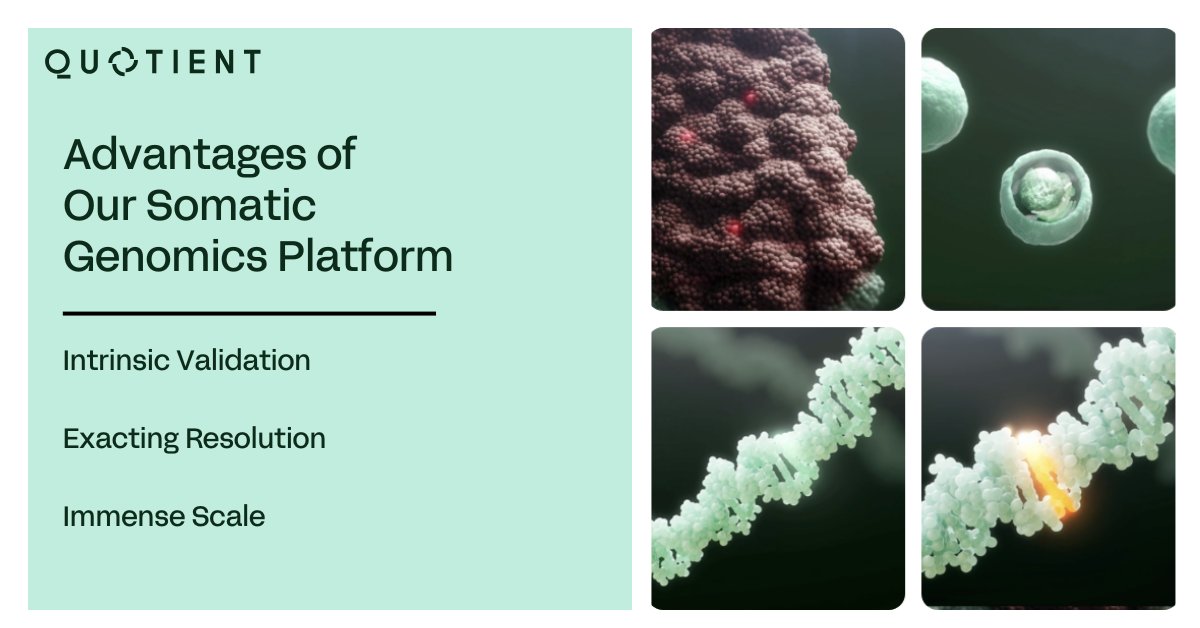 QUOTIENT

Advantages of Our Somatic Genomics Platform

Intrinsic Validation

Exacting Resolution

Immense Scale